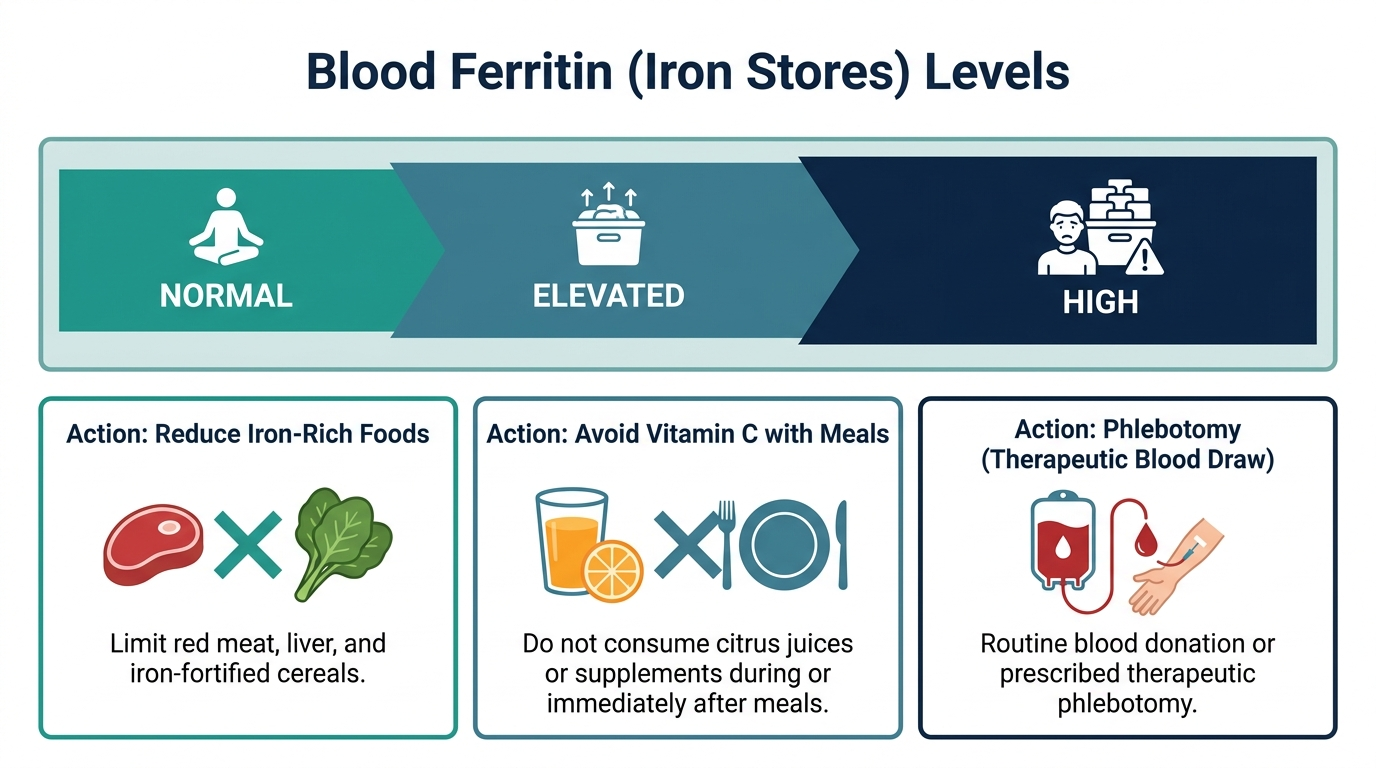 Blood Ferritin (Iron Stores) Levels

NORMAL

ELEVATED

HIGH

Action: Reduce Iron-Rich Foods

Limit red meat, liver, and iron-fortified cereals.

Action: Avoid Vitamin C with Meals

Do not consume citrus juices or supplements during or immediately after meals.

Action: Phlebotomy (Therapeutic Blood Draw)

Routine blood donation or prescribed therapeutic phlebotomy.